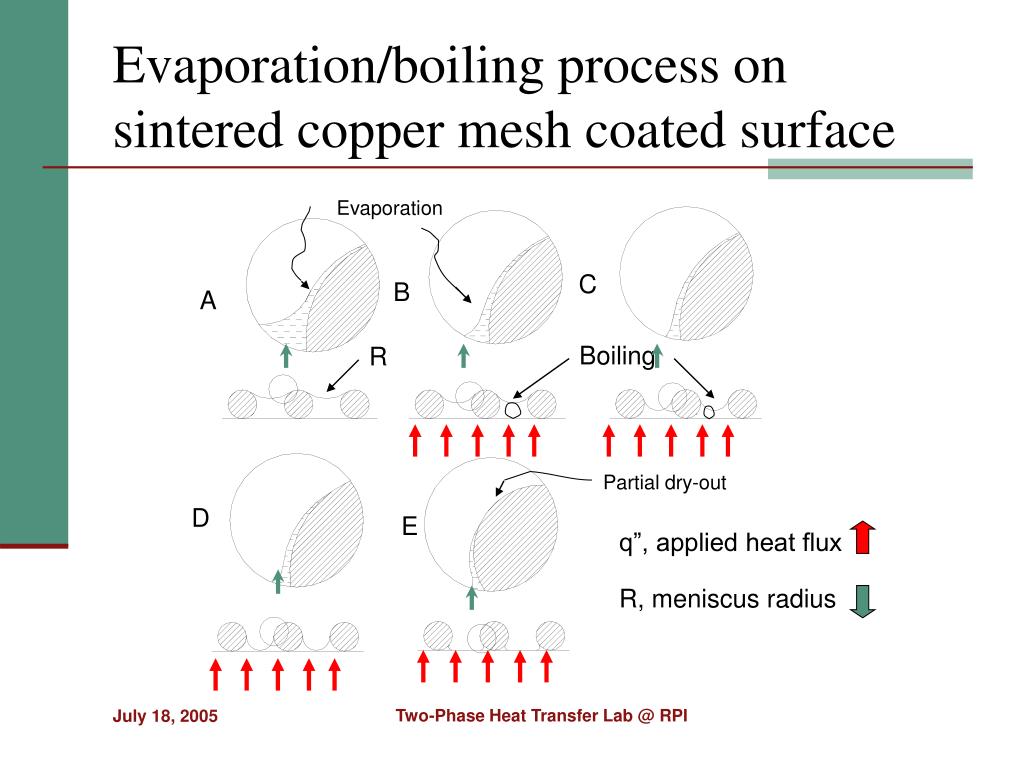 Evaporation/boiling process on sintered copper mesh coated surface

Evaporation

A

B

C

R

Boiling

Partial dry-out

D

E

q”, applied heat flux

R, meniscus radius

July 18, 2005

Two-Phase Heat Transfer Lab @ RPI